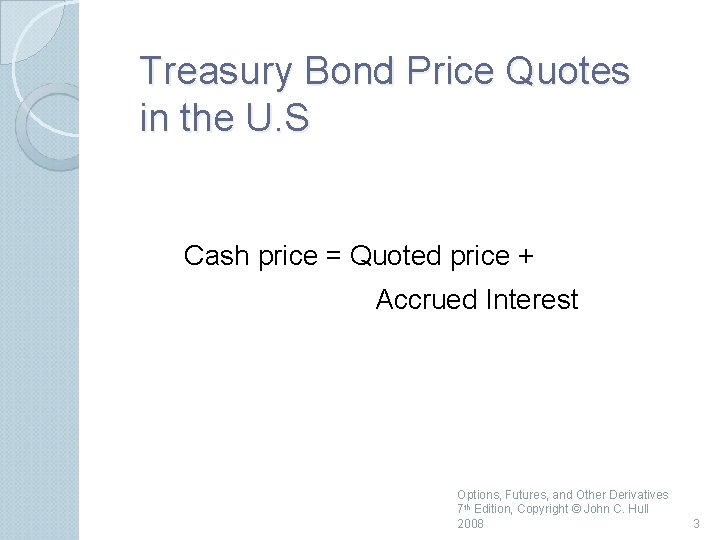 Treasury Bond Price Quotes in the U.S

Cash price = Quoted price + Accrued Interest

Options, Futures, and Other Derivatives 7th Edition, Copyright © John C. Hull 2008

3